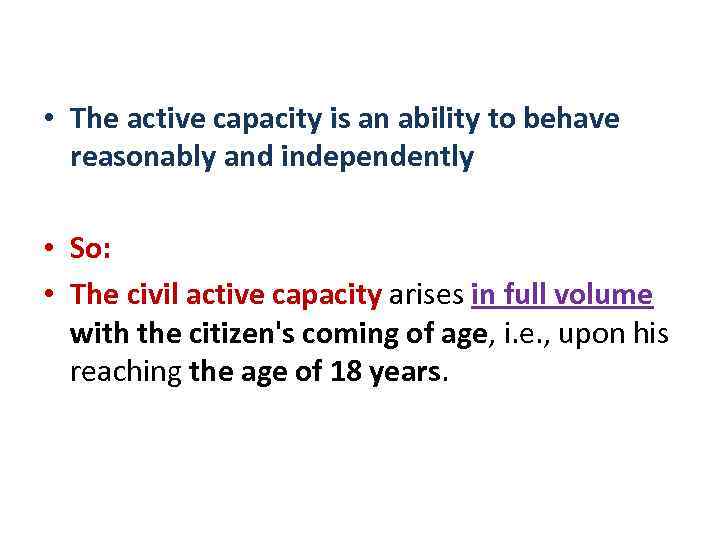 • The active capacity is an ability to behave reasonably and independently

• So:
• The civil active capacity arises in full volume with the citizen's coming of age, i.e., upon his reaching the age of 18 years.